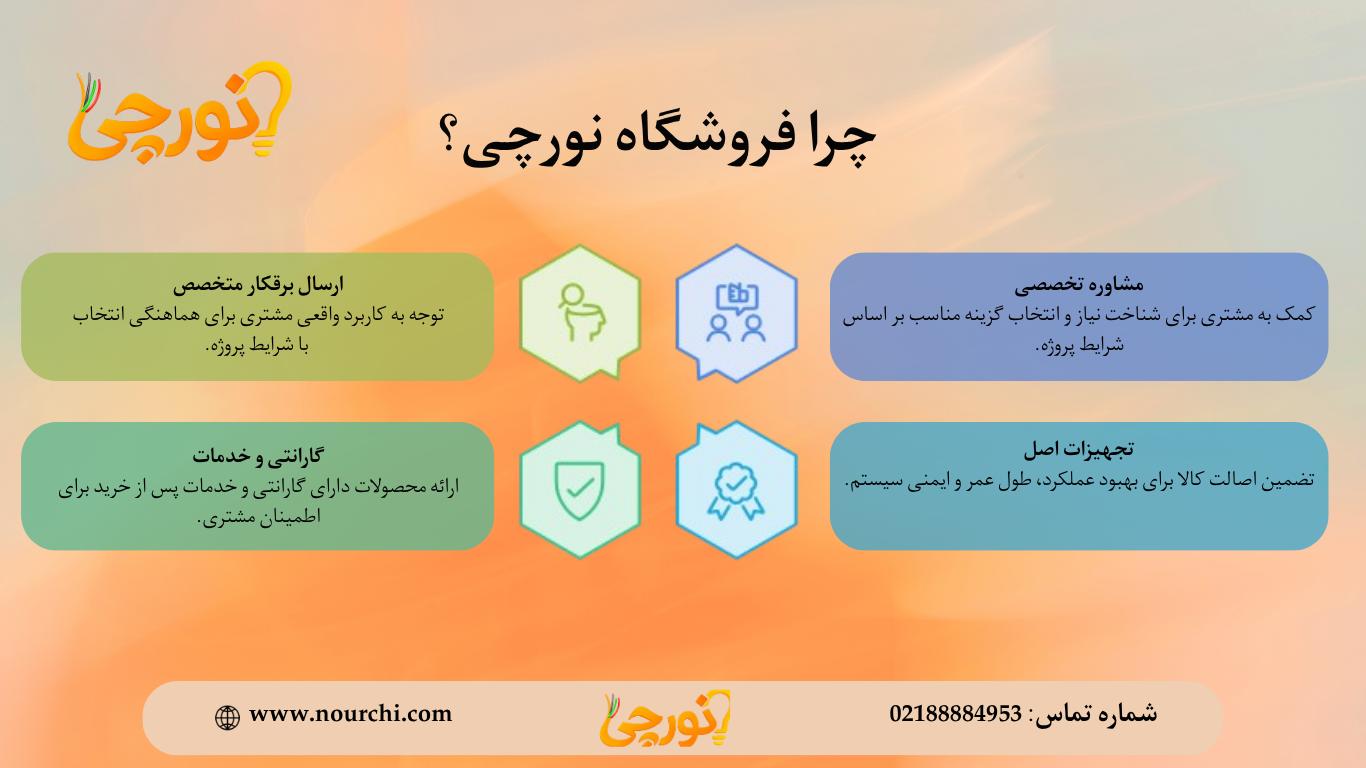 نورچی

چرا فروشگاه نورچی؟

مشاوره تخصصی
کمک به مشتری برای شناخت نیاز و انتخاب گزینه مناسب بر اساس شرایط پروژه.

ارسال برقکار متخصص
توجه به کاربرد واقعی مشتری برای هماهنگی انتخاب با شرایط پروژه.

تجهیزات اصل
تضمین اصالت کالا برای بهبود عملکرد، طول عمر و ایمنی سیستم.

گارانتی و خدمات
ارائه محصولات دارای گارانتی و خدمات پس از خرید برای اطمینان مشتری.

شماره تماس: 02188884953

نورچی

www.nourchi.com